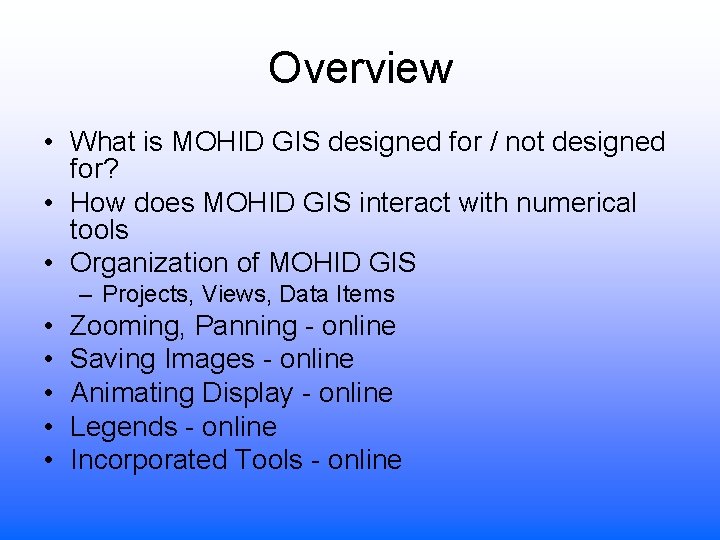 Overview

• What is MOHID GIS designed for / not designed for?
• How does MOHID GIS interact with numerical tools
• Organization of MOHID GIS
– Projects, Views, Data Items
• Zooming, Panning - online
• Saving Images - online
• Animating Display - online
• Legends - online
• Incorporated Tools - online